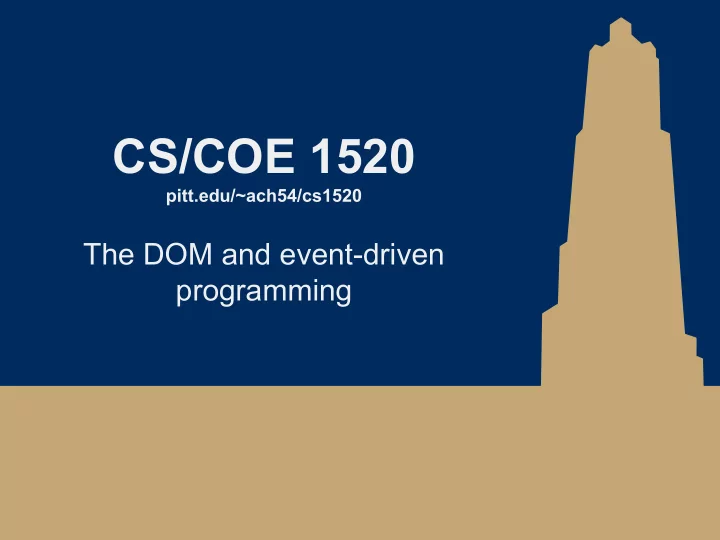 CS/COE 1520
pitt.edu/~ach54/cs1520

The DOM and event-driven programming